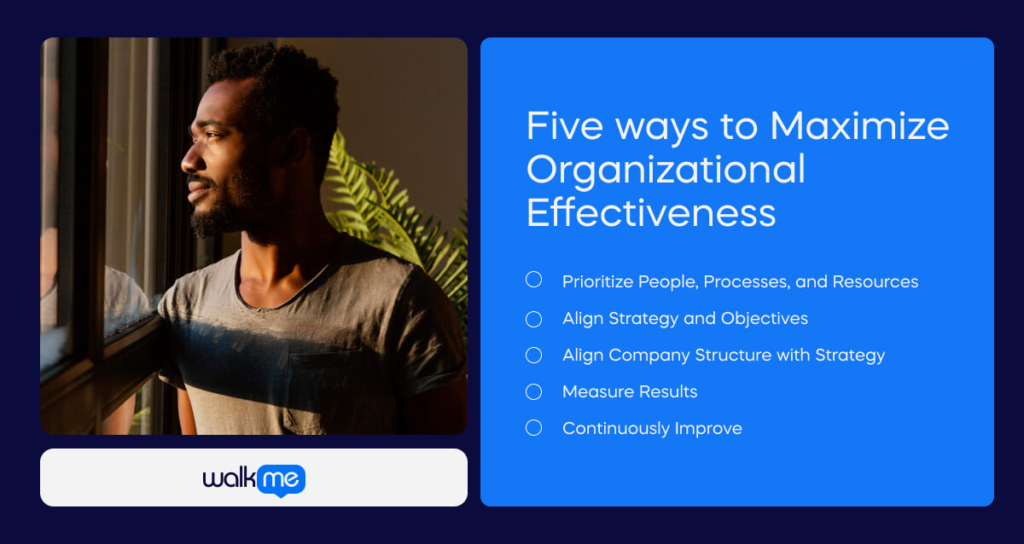 walkme

Five ways to Maximize Organizational Effectiveness

Prioritize People, Processes, and Resources

Align Strategy and Objectives

Align Company Structure with Strategy

Measure Results

Continuously Improve